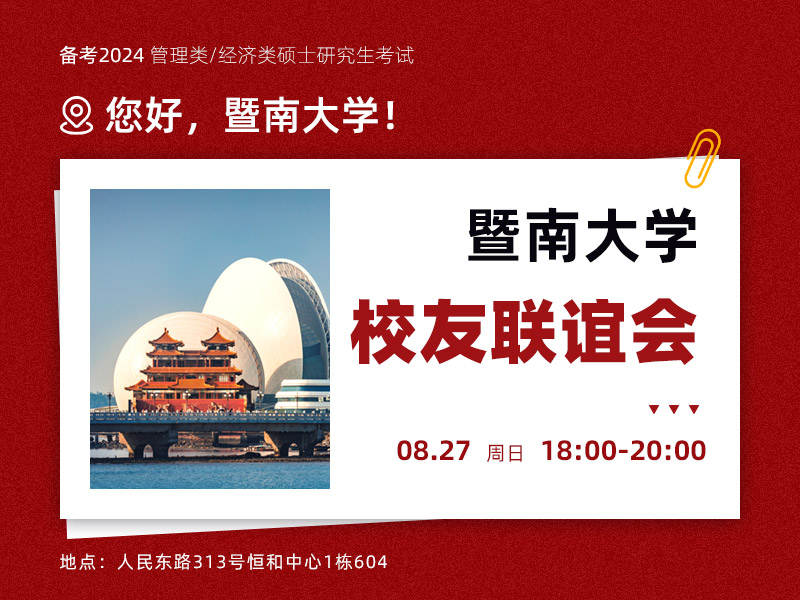 备考2024 管理类/经济类硕士研究生考试

您好，暨南大学！

暨南大学

校友联谊会

08.27 周日 18:00-20:00

地点：人民东路313号恒和中心1栋604